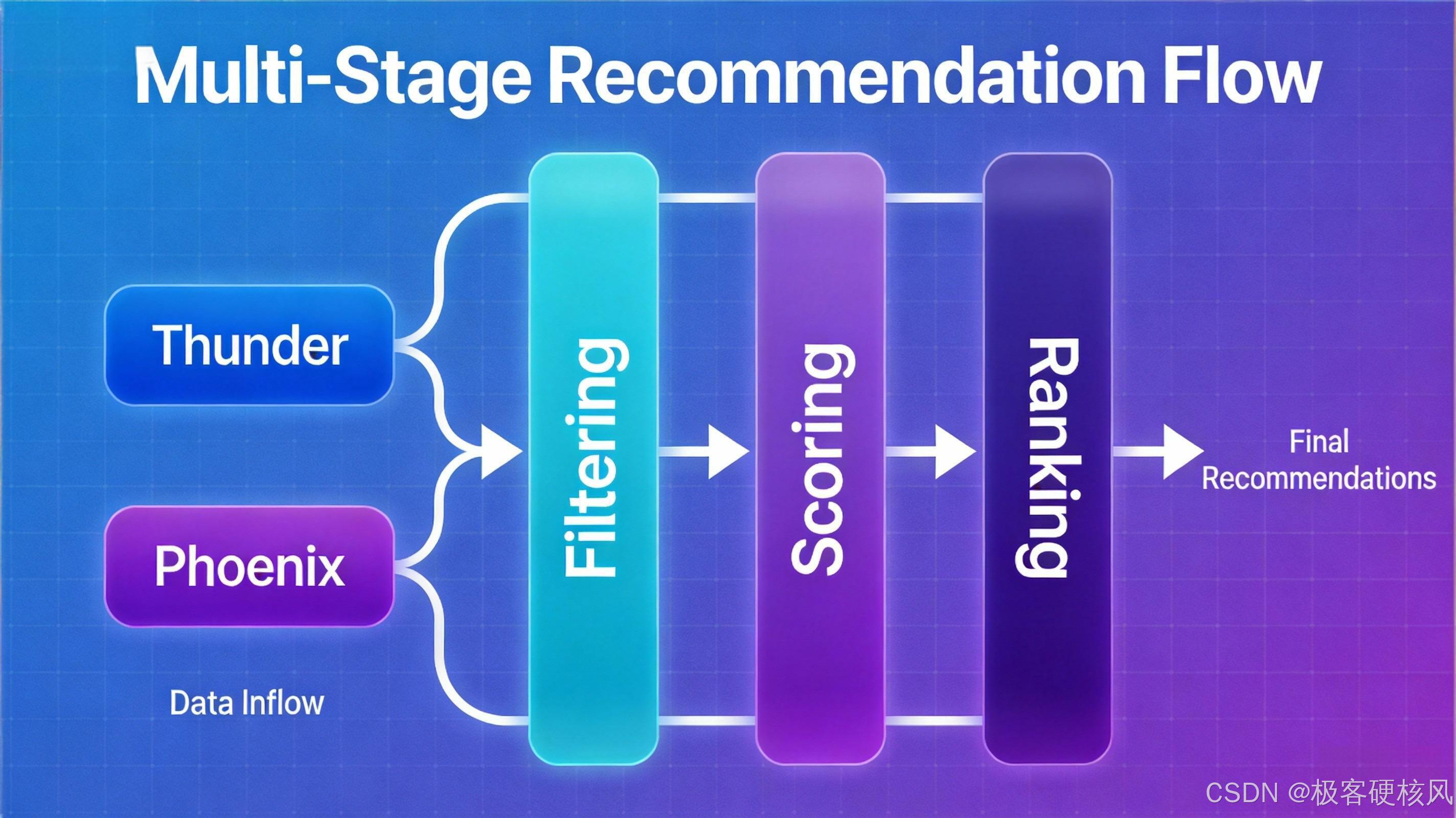 Multi-Stage Recommendation Flow

Thunder

Phoenix

Data Inflow

Filtering

Scoring

Ranking

Final Recommendations

CSDN @极客硬核风